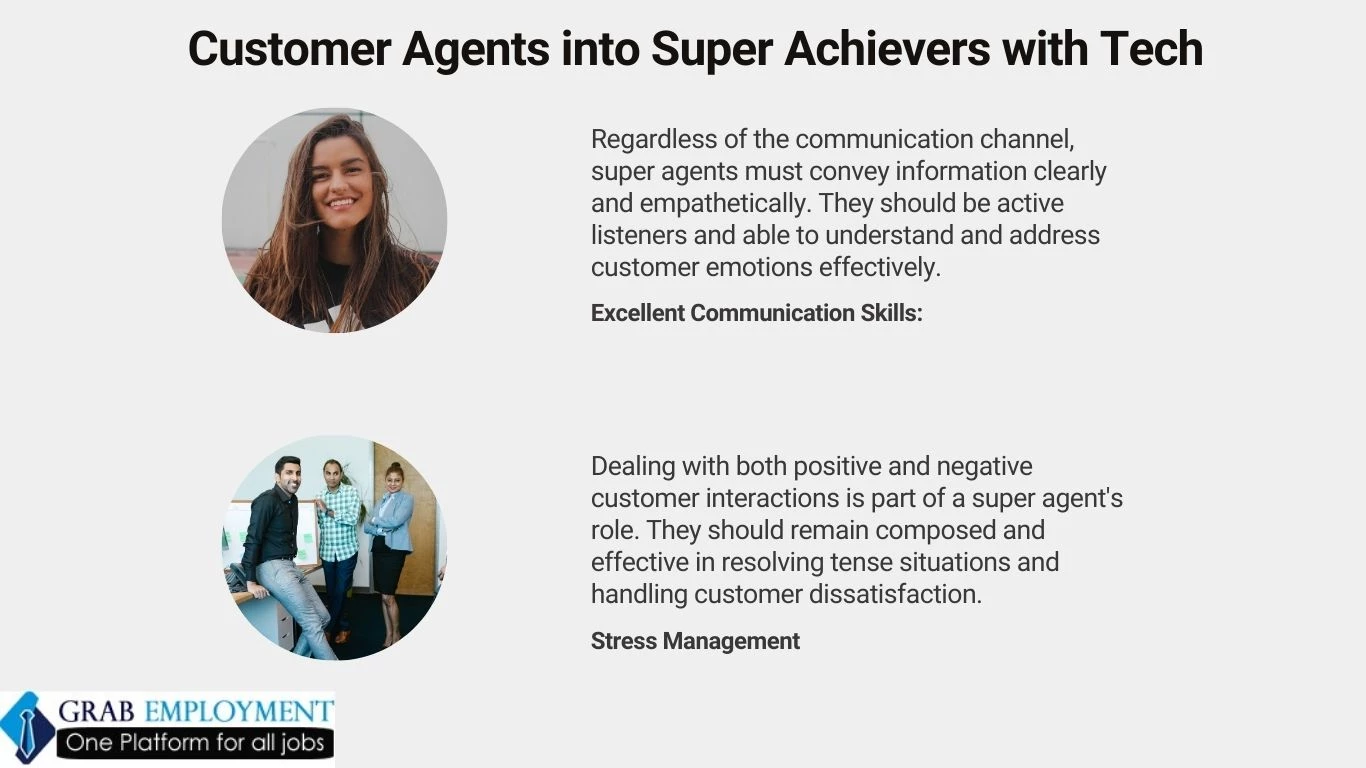 Customer Agents into Super Achievers with Tech

Regardless of the communication channel, super agents must convey information clearly and empathetically. They should be active listeners and able to understand and address customer emotions effectively.

Excellent Communication Skills:

Dealing with both positive and negative customer interactions is part of a super agent's role. They should remain composed and effective in resolving tense situations and handling customer dissatisfaction.

Stress Management

GRAB EMPLOYMENT
One Platform for all jobs